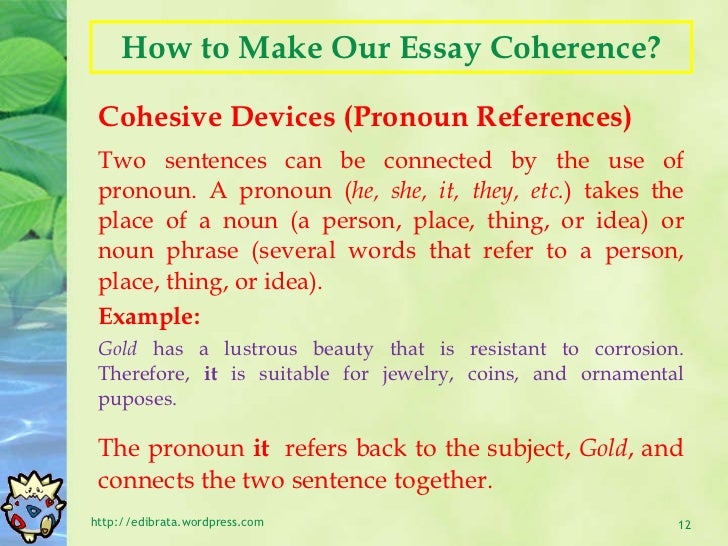 How to Make Our Essay Coherence?

Cohesive Devices (Pronoun References)

Two sentences can be connected by the use of pronoun. A pronoun (he, she, it, they, etc.) takes the place of a noun (a person, place, thing, or idea) or noun phrase (several words that refer to a person, place, thing, or idea).

Example:

Gold has a lustrous beauty that is resistant to corrosion. Therefore, it is suitable for jewelry, coins, and ornamental puposes.

The pronoun it refers back to the subject, Gold, and connects the two sentence together.

http://edibrata.wordpress.com

12